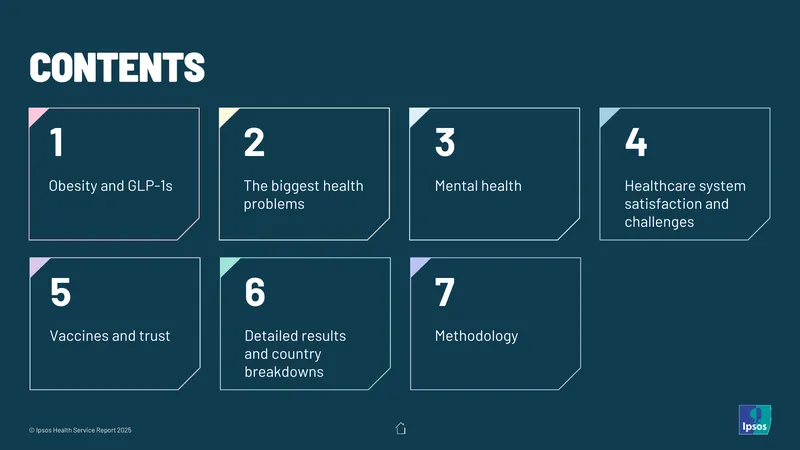 CONTENTS

1
Obesity and GLP-1s

2
The biggest health problems

3
Mental health

4
Healthcare system satisfaction and challenges

5
Vaccines and trust

6
Detailed results and country breakdowns

7
Methodology

© Ipsos Health Service Report 2025

Ipsos